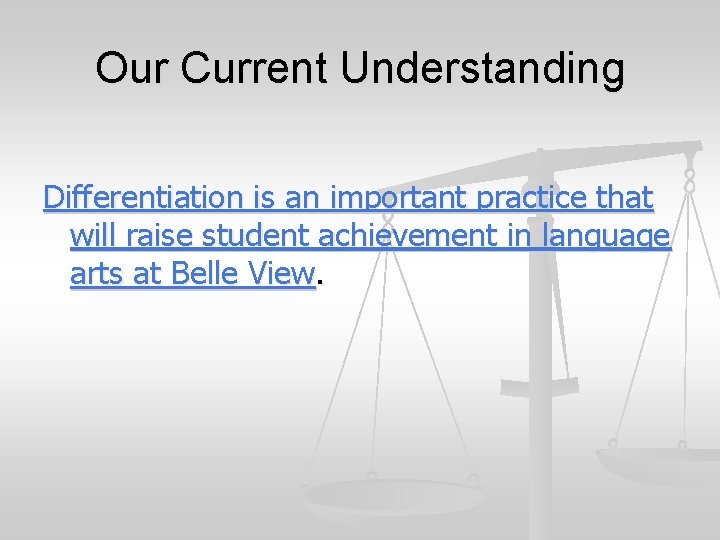 Our Current Understanding

Differentiation is an important practice that will raise student achievement in language arts at Belle View.